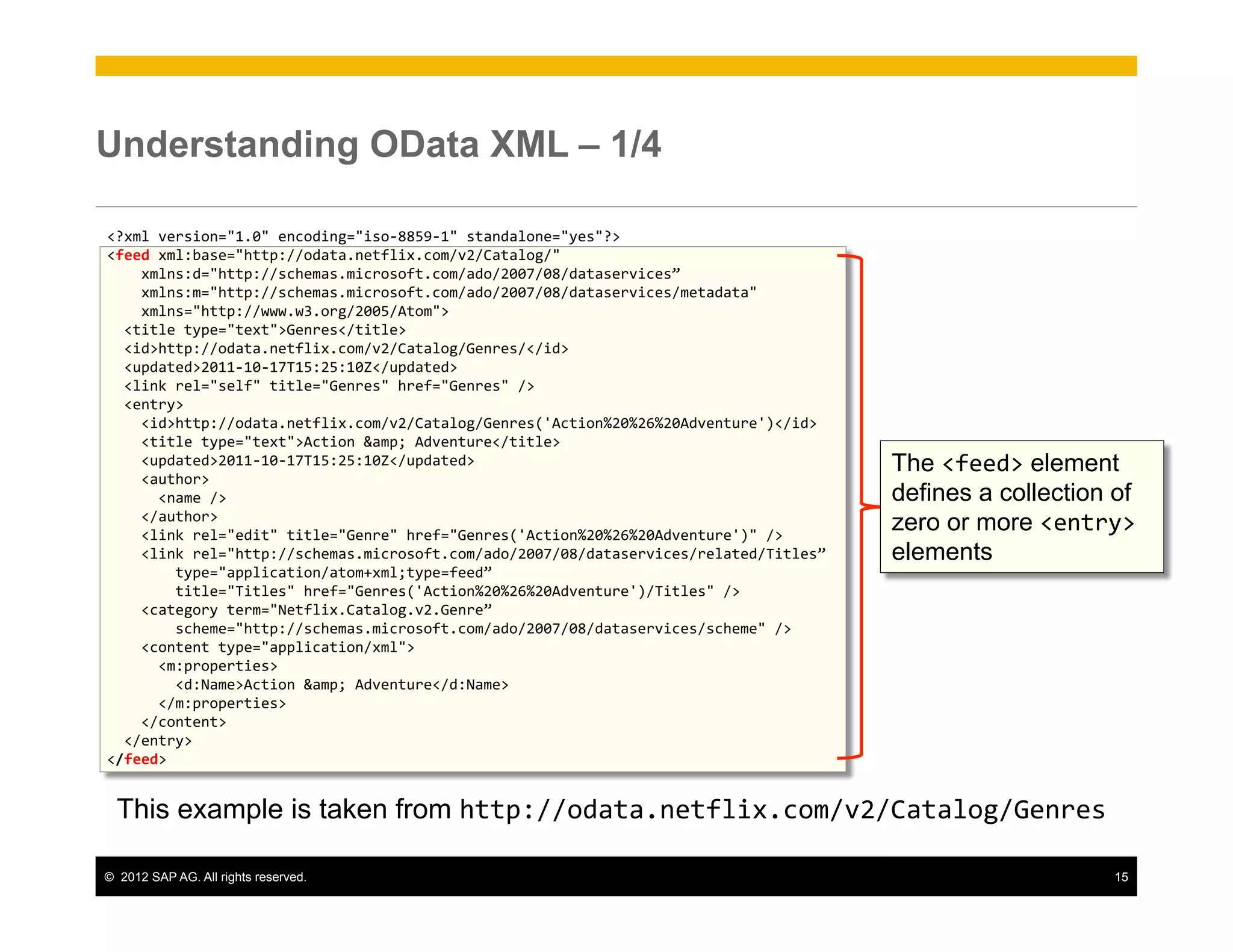 Understanding OData XML – 1/4

<?xml version="1.0" encoding="iso-8859-1" standalone="yes"?>
<feed xml:base="http://odata.netflix.com/v2/Catalog/"
    xmlns:d="http://schemas.microsoft.com/ado/2007/08/dataservices”
    xmlns:m="http://schemas.microsoft.com/ado/2007/08/dataservices/metadata"
    xmlns="http://www.w3.org/2005/Atom">
  <title type="text">Genres</title>
  <id>http://odata.netflix.com/v2/Catalog/Genres/</id>
  <updated>2011-10-17T15:25:10Z</updated>
  <link rel="self" title="Genres" href="Genres" />
  <entry>
    <id>http://odata.netflix.com/v2/Catalog/Genres('Action%20%26%20Adventure')</id>
    <title type="text">Action &amp; Adventure</title>
    <updated>2011-10-17T15:25:10Z</updated>
    <author>
      <name />
    </author>
    <link rel="edit" title="Genre" href="Genres('Action%20%26%20Adventure')" />
    <link rel="http://schemas.microsoft.com/ado/2007/08/dataservices/related/Titles”
        type="application/atom+xml;type=feed”
        title="Titles" href="Genres('Action%20%26%20Adventure')/Titles" />
    <category term="Netflix.Catalog.v2.Genre”
        scheme="http://schemas.microsoft.com/ado/2007/08/dataservices/scheme" />
    <content type="application/xml">
      <m:properties>
        <d:Name>Action &amp; Adventure</d:Name>
      </m:properties>
    </content>
  </entry>
</feed>

The <feed> element defines a collection of zero or more <entry> elements

This example is taken from http://odata.netflix.com/v2/Catalog/Genres

© 2012 SAP AG. All rights reserved.

15